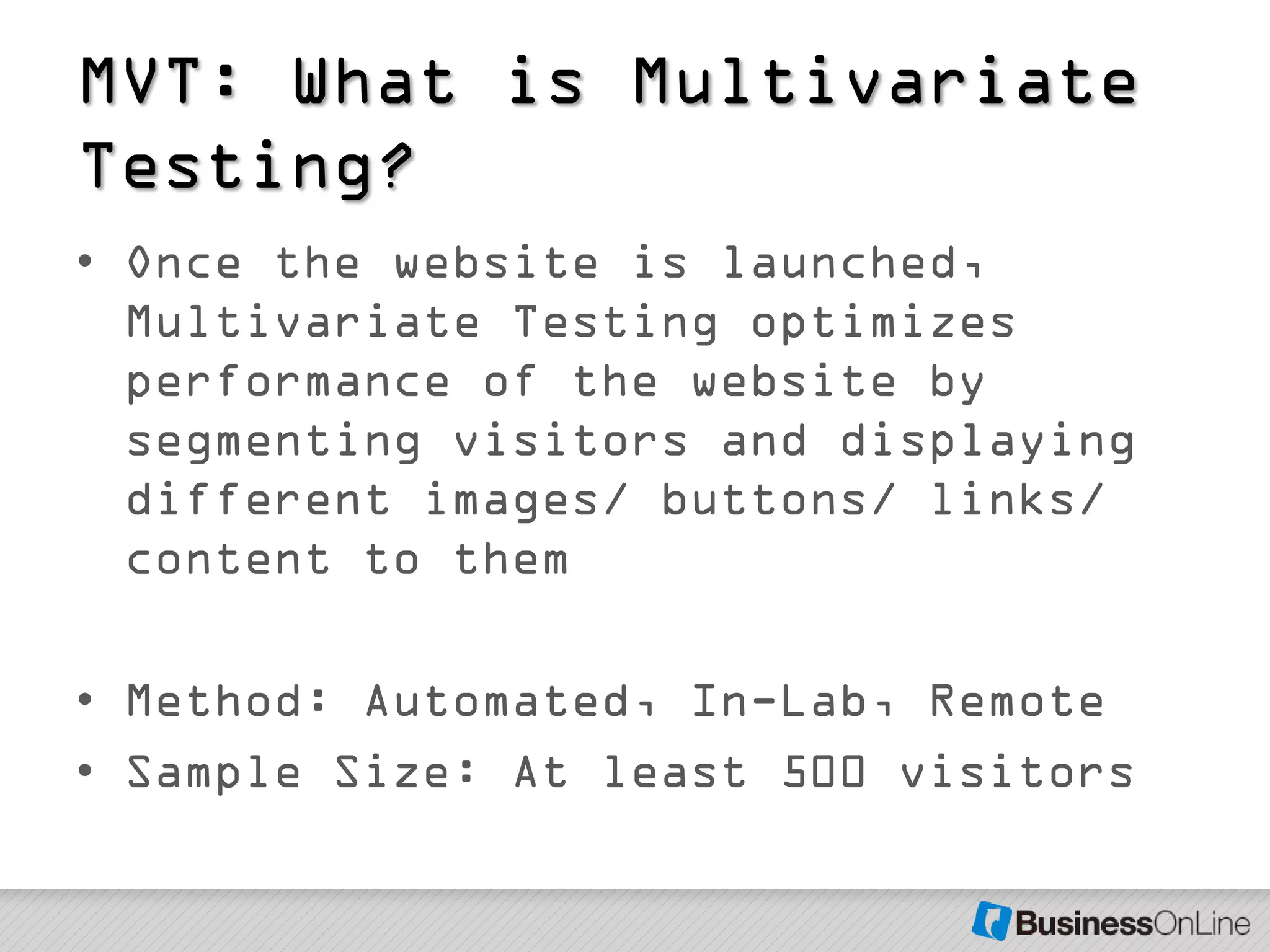 MVT: What is Multivariate Testing?

• Once the website is launched, Multivariate Testing optimizes performance of the website by segmenting visitors and displaying different images/ buttons/ links/ content to them

• Method: Automated, In-Lab, Remote

• Sample Size: At least 500 visitors

BusinessOnLine